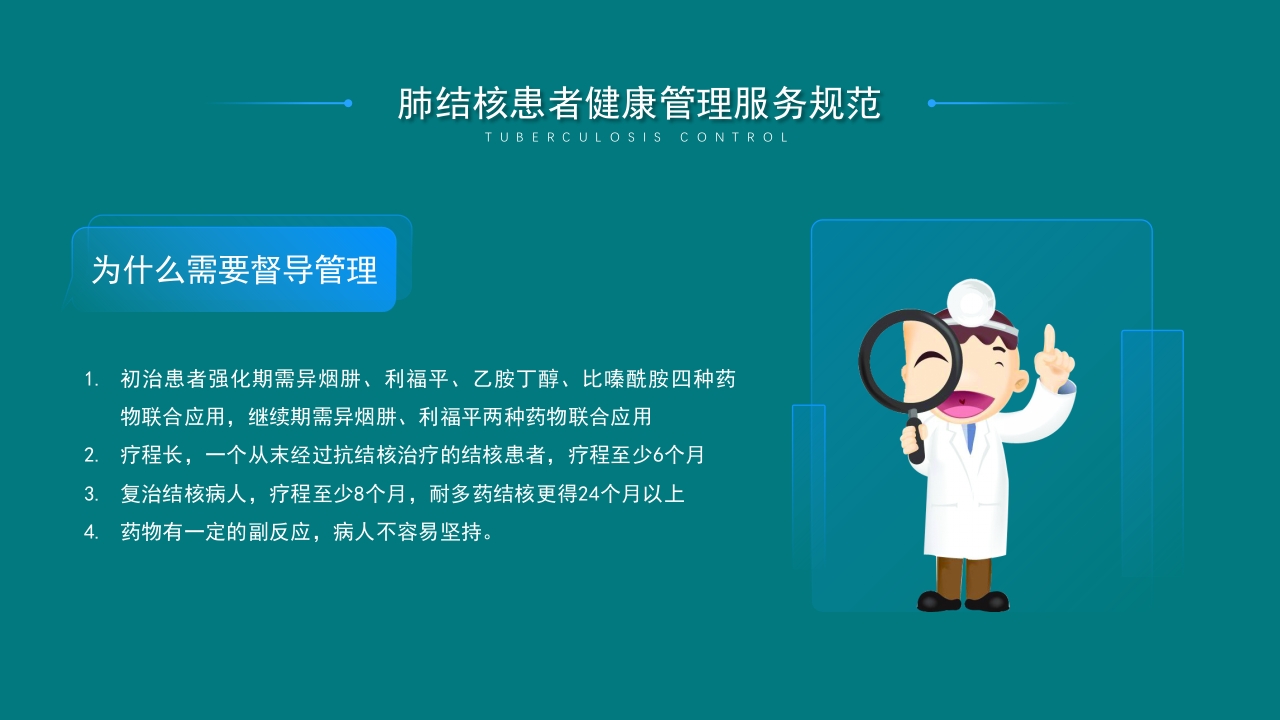 肺结核患者健康管理服务规范
TUBERCULOSIS CONTROL

为什么需要督导管理

1. 初治患者强化期需异烟肼、利福平、乙胺丁醇、比嗪酰胺四种药物联合应用，继续期需异烟肼、利福平两种药物联合应用
2. 疗程长，一个从末经过抗结核治疗的结核患者，疗程至少6个月
3. 复治结核病人，疗程至少8个月，耐多药结核更得24个月以上
4. 药物有一定的副反应，病人不容易坚持。